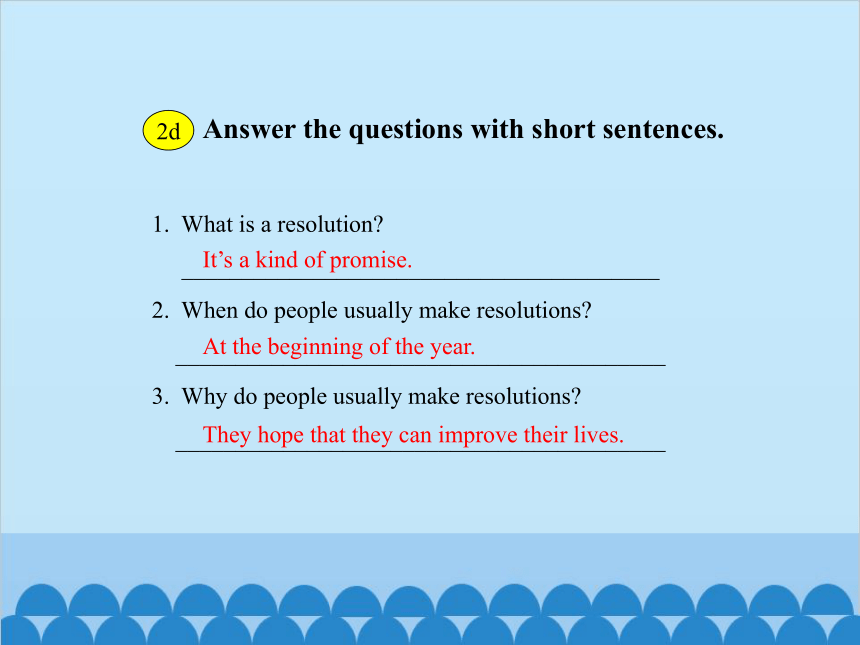 2d Answer the questions with short sentences.

1. What is a resolution?
It’s a kind of promise.

2. When do people usually make resolutions?
At the beginning of the year.

3. Why do people usually make resolutions?
They hope that they can improve their lives.